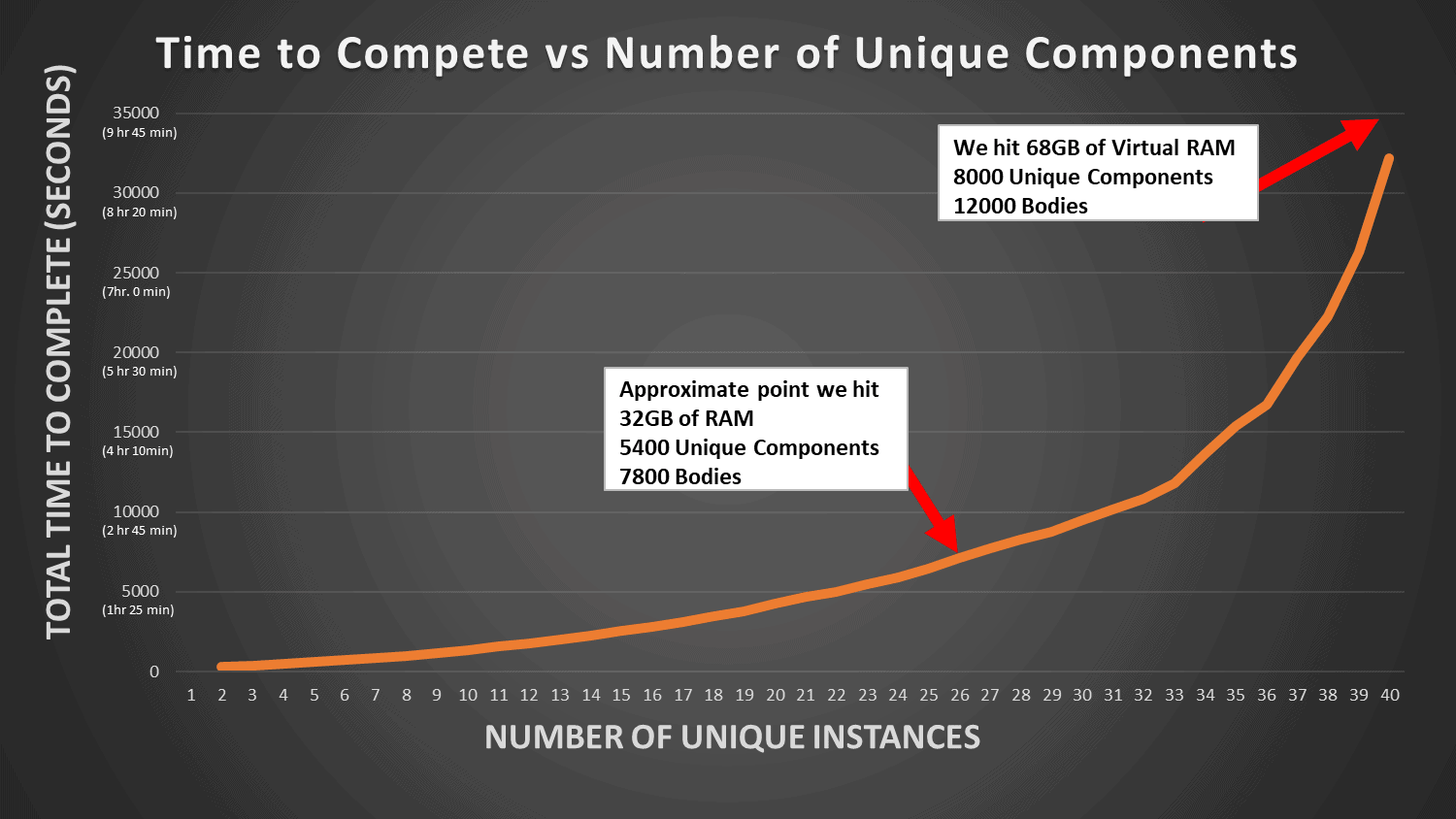 Time to Compete vs Number of Unique Components

TOTAL TIME TO COMPLETE (SECONDS)

35000
(9 hr 45 min)
30000
(8 hr 20 min)
25000
(7hr. 0 min)
20000
(5 hr 30 min)
15000
(4 hr 10min)
10000
(2 hr 45 min)
5000
(1hr 25 min)
0

We hit 68GB of Virtual RAM
8000 Unique Components
12000 Bodies

Approximate point we hit 32GB of RAM
5400 Unique Components
7800 Bodies

1 2 3 4 5 6 7 8 9 10 11 12 13 14 15 16 17 18 19 20 21 22 23 24 25 26 27 28 29 30 31 32 33 34 35 36 37 38 39 40

NUMBER OF UNIQUE INSTANCES